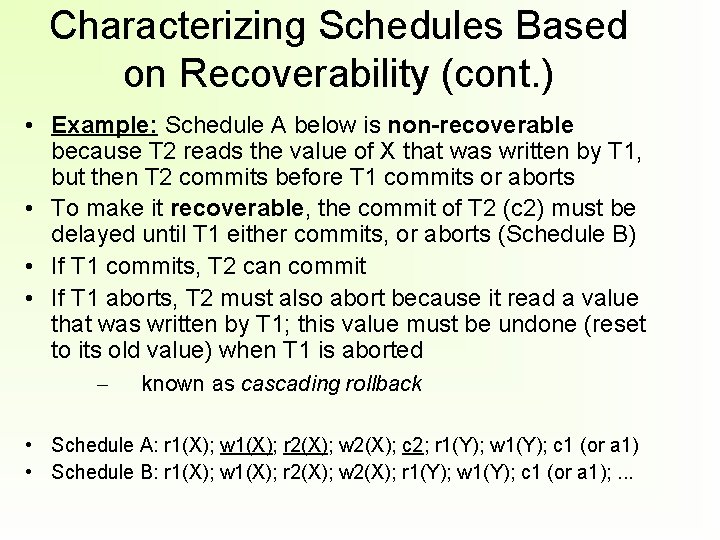 Characterizing Schedules Based on Recoverability (cont.)

• Example: Schedule A below is non-recoverable because T2 reads the value of X that was written by T1, but then T2 commits before T1 commits or aborts
• To make it recoverable, the commit of T2 (c2) must be delayed until T1 either commits, or aborts (Schedule B)
• If T1 commits, T2 can commit
• If T1 aborts, T2 must also abort because it read a value that was written by T1; this value must be undone (reset to its old value) when T1 is aborted
– known as cascading rollback

• Schedule A: r1(X); w1(X); r2(X); w2(X); c2; r1(Y); w1(Y); c1 (or a1)
• Schedule B: r1(X); w1(X); r2(X); w2(X); r1(Y); w1(Y); c1 (or a1); ...